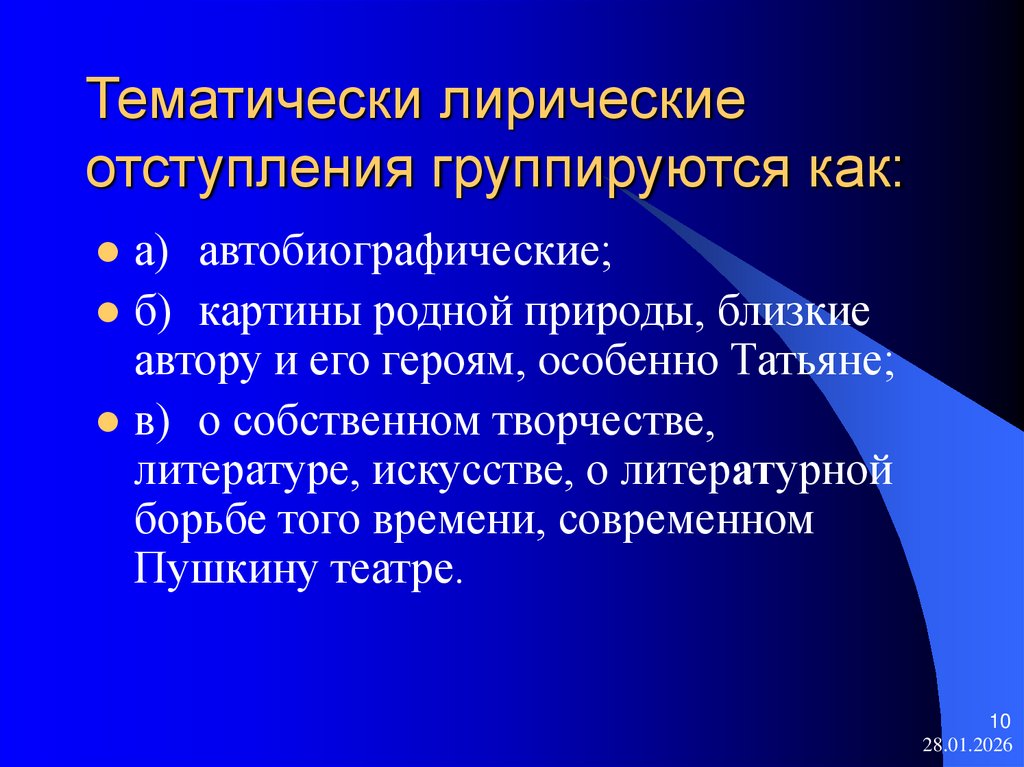 Тематически лирические отступления группируются как:

а) автобиографические;

б) картины родной природы, близкие автору и его героям, особенно Татьяне;

в) о собственном творчестве, литературе, искусстве, о литературной борьбе того времени, современном Пушкину театре.

10
28.01.2026